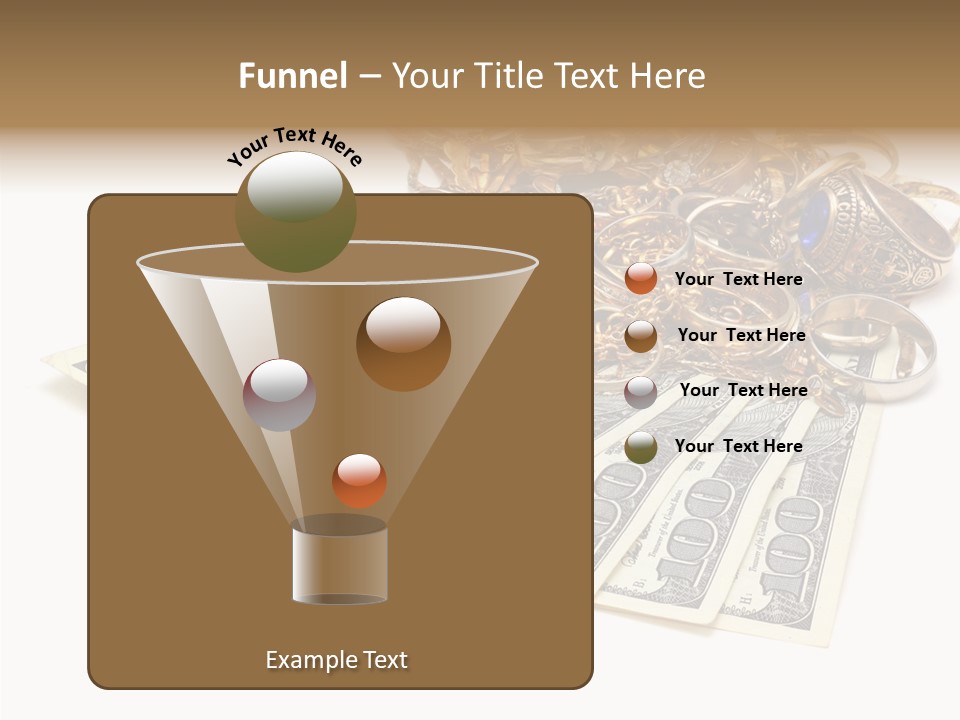 Funnel – Your Title Text Here

Your Text Here

Your Text Here

Your Text Here

Your Text Here

Your Text Here

Example Text